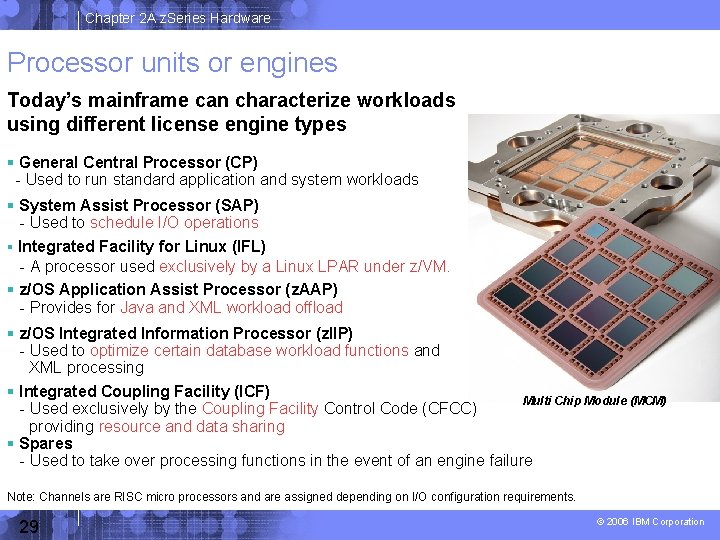 Chapter 2A zSeries Hardware

Processor units or engines

Today's mainframe can characterize workloads using different license engine types

▪ General Central Processor (CP)
- Used to run standard application and system workloads

▪ System Assist Processor (SAP)
- Used to schedule I/O operations

▪ Integrated Facility for Linux (IFL)
- A processor used exclusively by a Linux LPAR under z/VM.

▪ z/OS Application Assist Processor (zAAP)
- Provides for Java and XML workload offload

▪ z/OS Integrated Information Processor (zIIP)
- Used to optimize certain database workload functions and XML processing

▪ Integrated Coupling Facility (ICF)
- Used exclusively by the Coupling Facility Control Code (CFCC) providing resource and data sharing

▪ Spares
- Used to take over processing functions in the event of an engine failure

Multi Chip Module (MCM)

Note: Channels are RISC micro processors and are assigned depending on I/O configuration requirements.

29

© 2006 IBM Corporation